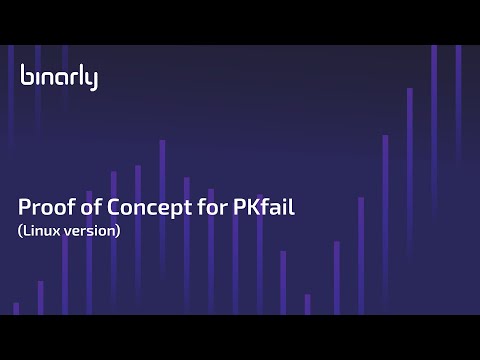 binarly

Proof of Concept for PKfail
(Linux version)